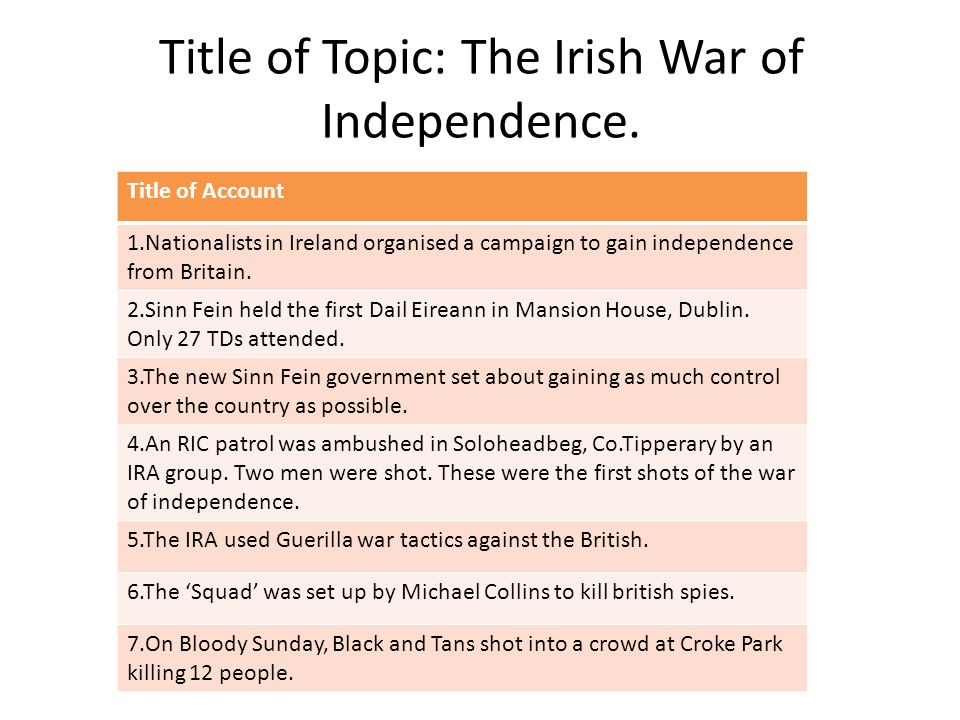 Title of Topic: The Irish War of Independence.

| Title of Account |
|---|
| 1.Nationalists in Ireland organised a campaign to gain independence from Britain. |
| 2.Sinn Fein held the first Dail Eireann in Mansion House, Dublin. Only 27 TDs attended. |
| 3.The new Sinn Fein government set about gaining as much control over the country as possible. |
| 4.An RIC patrol was ambushed in Soloheadbeg, Co.Tipperary by an IRA group. Two men were shot. These were the first shots of the war of independence. |
| 5.The IRA used Guerilla war tactics against the British. |
| 6.The ‘Squad’ was set up by Michael Collins to kill british spies. |
| 7.On Bloody Sunday, Black and Tans shot into a crowd at Croke Park killing 12 people. |